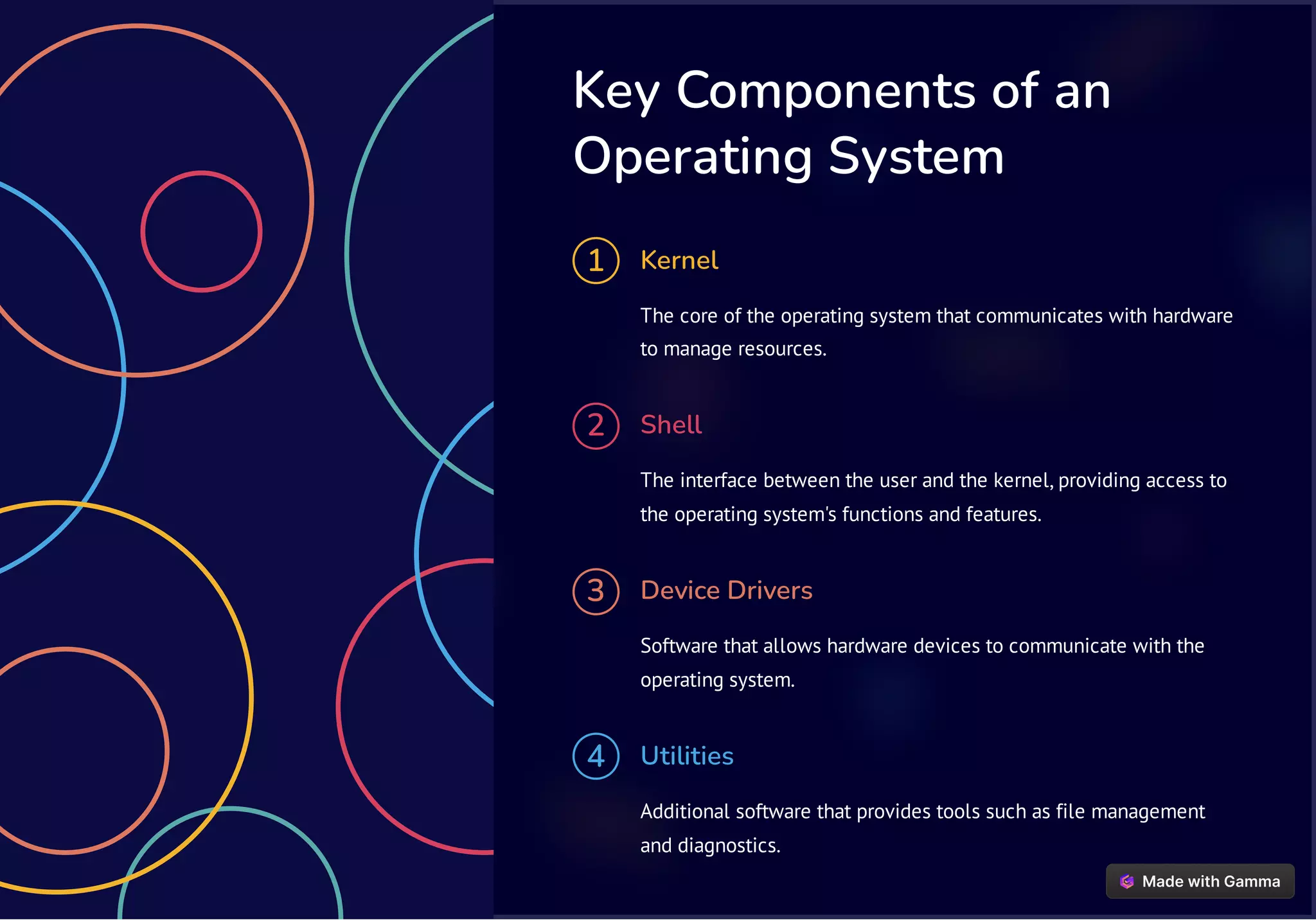 Key Components of an Operating System

1 Kernel

The core of the operating system that communicates with hardware to manage resources.

2 Shell

The interface between the user and the kernel, providing access to the operating system's functions and features.

3 Device Drivers

Software that allows hardware devices to communicate with the operating system.

4 Utilities

Additional software that provides tools such as file management and diagnostics.

Made with Gamma